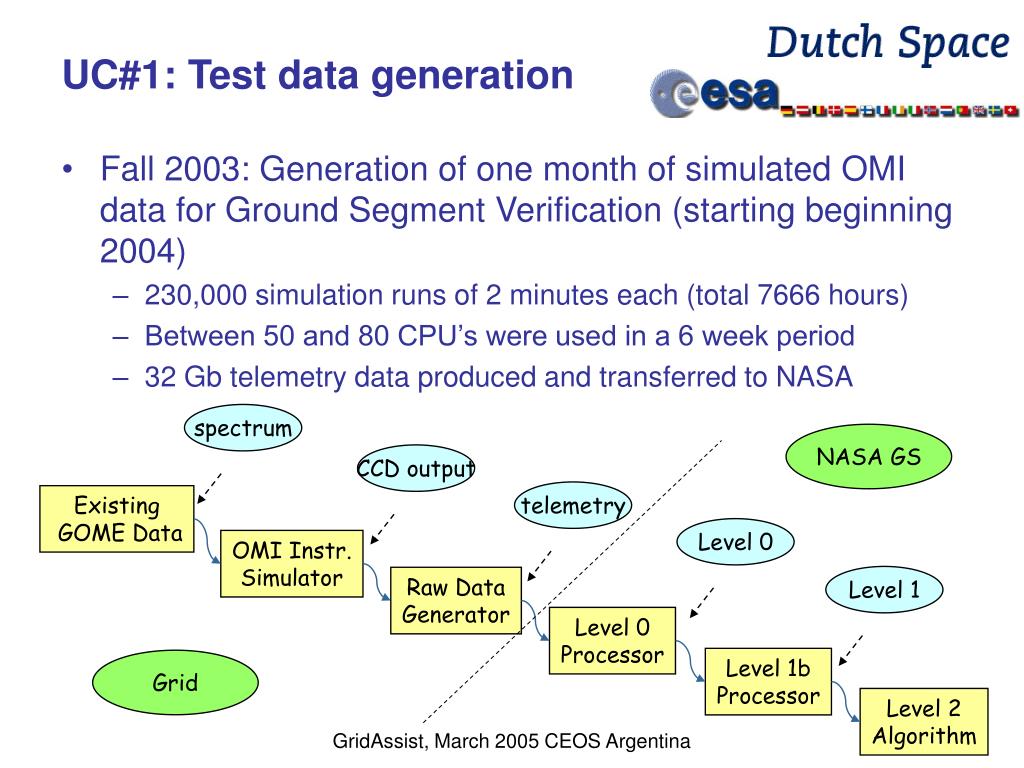 UC#1: Test data generation

Dutch Space

esa

• Fall 2003: Generation of one month of simulated OMI data for Ground Segment Verification (starting beginning 2004)
– 230,000 simulation runs of 2 minutes each (total 7666 hours)
– Between 50 and 80 CPU's were used in a 6 week period
– 32 Gb telemetry data produced and transferred to NASA

spectrum

CCD output

telemetry

NASA GS

Level 0

Level 1

Existing GOME Data

OMI Instr. Simulator

Raw Data Generator

Level 0 Processor

Level 1b Processor

Level 2 Algorithm

Grid

GridAssist, March 2005 CEOS Argentina